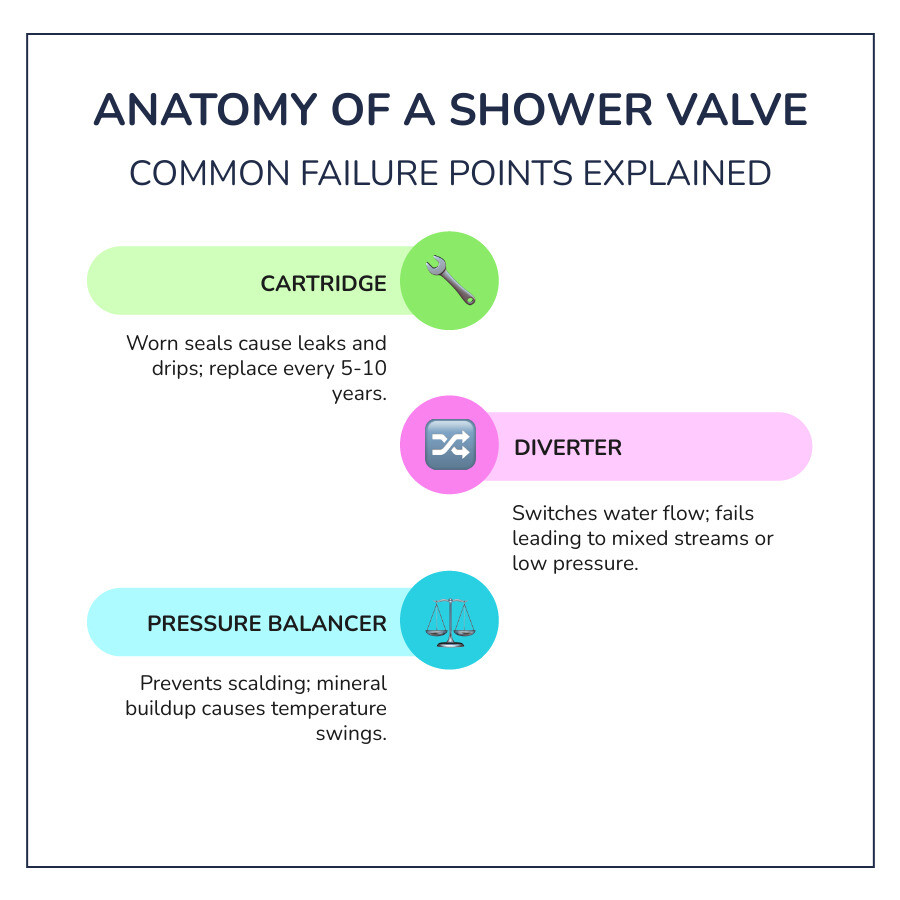 ANATOMY OF A SHOWER VALVE

COMMON FAILURE POINTS EXPLAINED

CARTRIDGE

Worn seals cause leaks and drips; replace every 5-10 years.

DIVERTER

Switches water flow; fails leading to mixed streams or low pressure.

PRESSURE BALANCER

Prevents scalding; mineral buildup causes temperature swings.